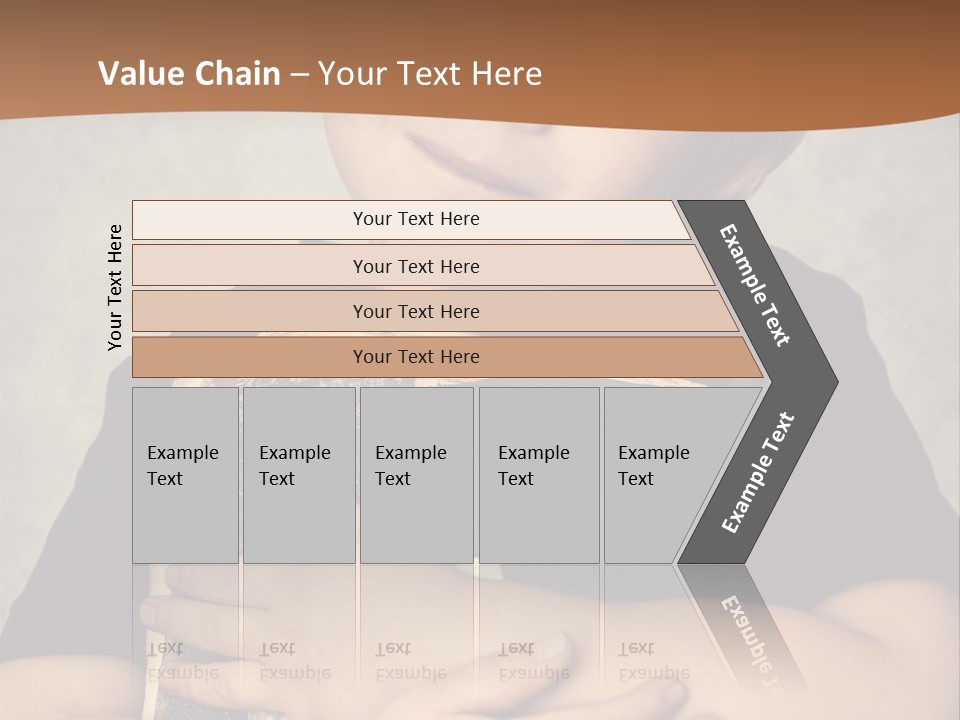 Value Chain – Your Text Here

Your Text Here

Your Text Here

Your Text Here

Your Text Here

Your Text Here

Example Text

Example Text

Example Text

Example Text

Example Text

Example Text

Example Text